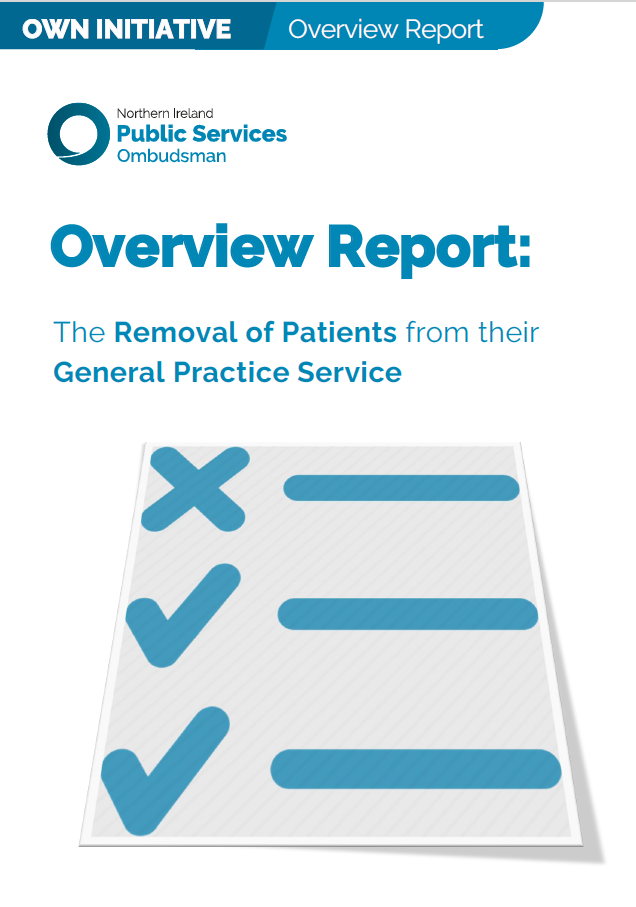 OWN INITIATIVE Overview Report

Northern Ireland
Public Services
Ombudsman

Overview Report:

The Removal of Patients from their General Practice Service